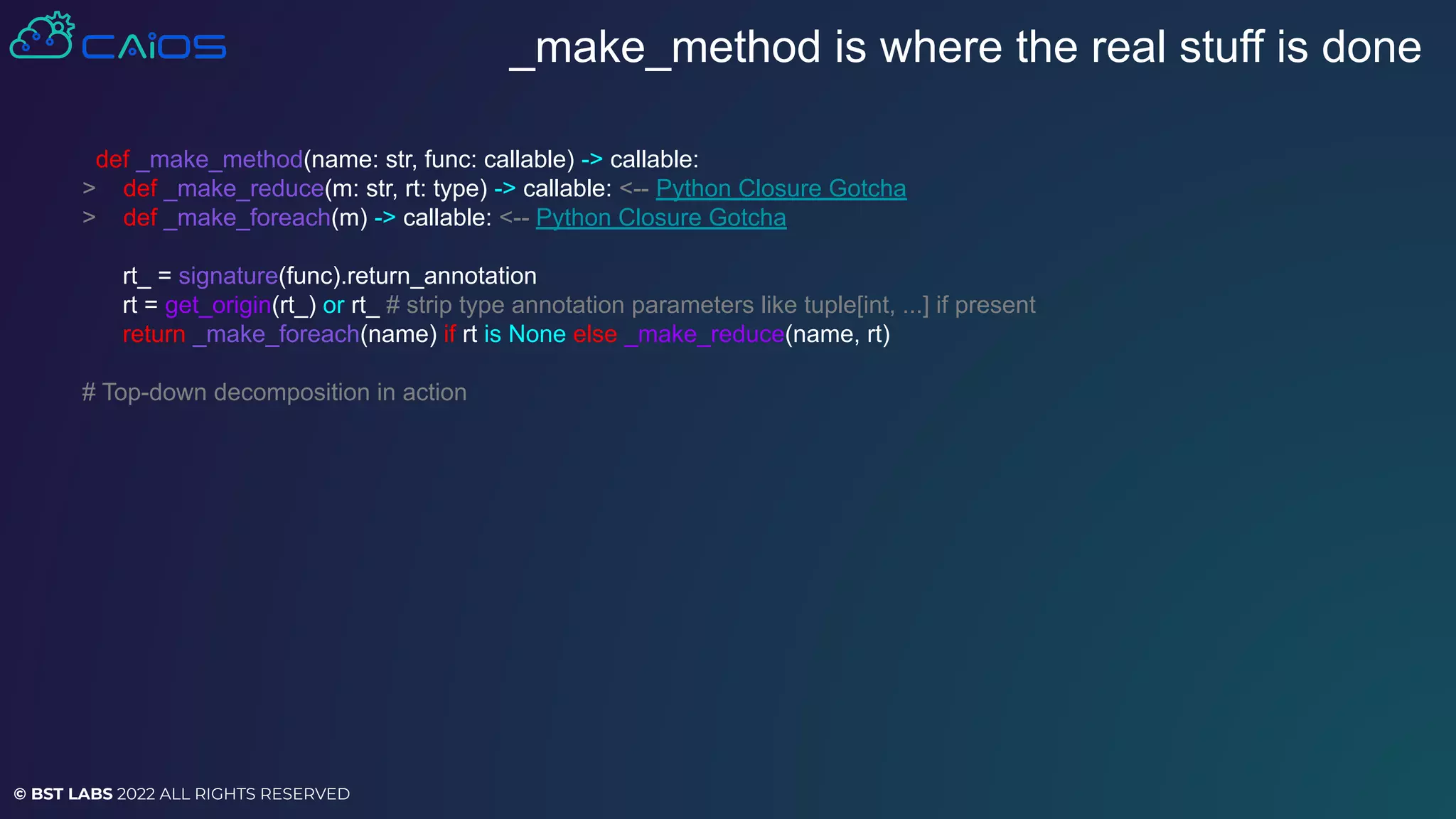 CAiOS

_make_method is where the real stuff is done

def _make_method(name: str, func: callable) -> callable:
> def _make_reduce(m: str, rt: type) -> callable: <-- Python Closure Gotcha
> def _make_foreach(m) -> callable: <-- Python Closure Gotcha

rt_ = signature(func).return_annotation
rt = get_origin(rt_) or rt_ # strip type annotation parameters like tuple[int, ...] if present
return _make_foreach(name) if rt is None else _make_reduce(name, rt)

# Top-down decomposition in action

© BST LABS 2022 ALL RIGHTS RESERVED